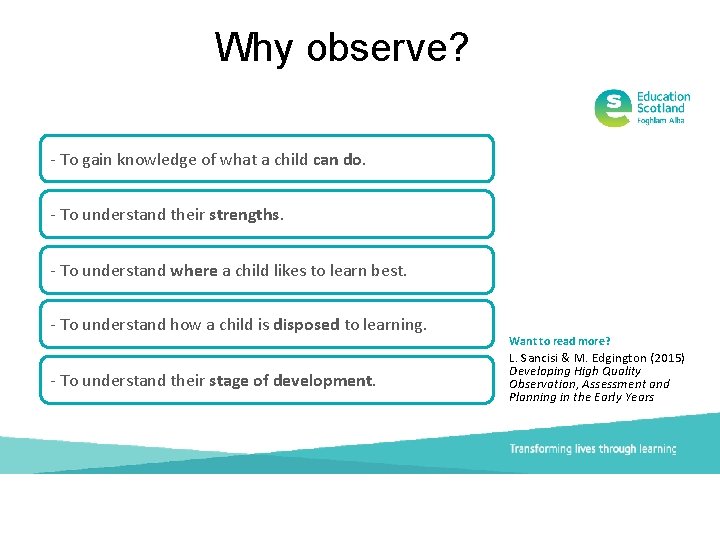 Why observe?

Education Scotland
Foghlam Alba

- To gain knowledge of what a child can do.

- To understand their strengths.

- To understand where a child likes to learn best.

- To understand how a child is disposed to learning.

- To understand their stage of development.

Want to read more?
L. Sancisi & M. Edgington (2015) Developing High Quality Observation, Assessment and Planning in the Early Years

Transforming lives through learning